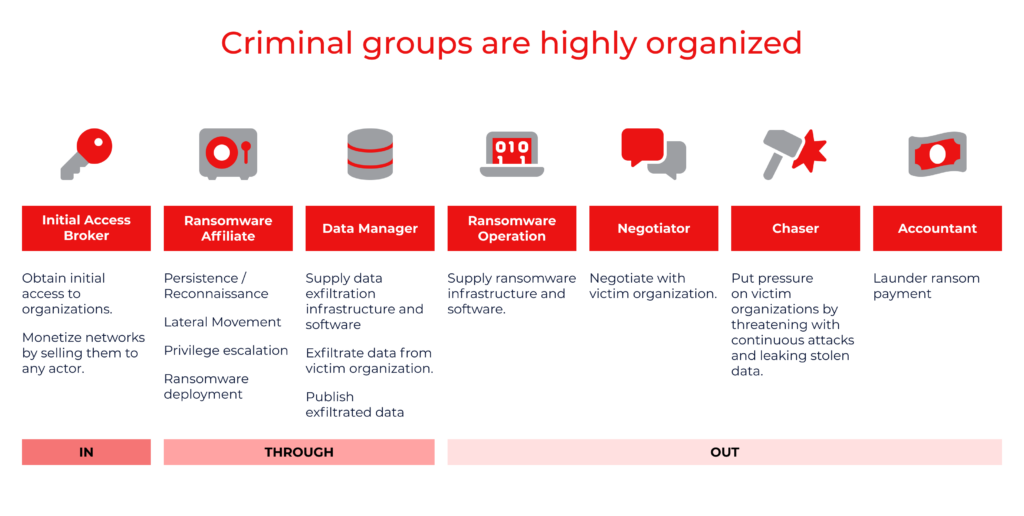 Criminal groups are highly organized

010
1 1

Initial Access Broker

Obtain initial access to organizations.

Monetize networks by selling them to any actor.

Ransomware Affiliate

Persistence / Reconnaissance

Lateral Movement

Privilege escalation

Ransomware deployment

Data Manager

Supply data exfiltration infrastructure and software

Exfiltrate data from victim organization.

Publish exfiltrated data

Ransomware Operation

Supply ransomware infrastructure and software.

Negotiator

Negotiate with victim organization.

Chaser

Put pressure on victim organizations by threatening with continuous attacks and leaking stolen data.

Accountant

Launder ransom payment

IN

THROUGH

OUT